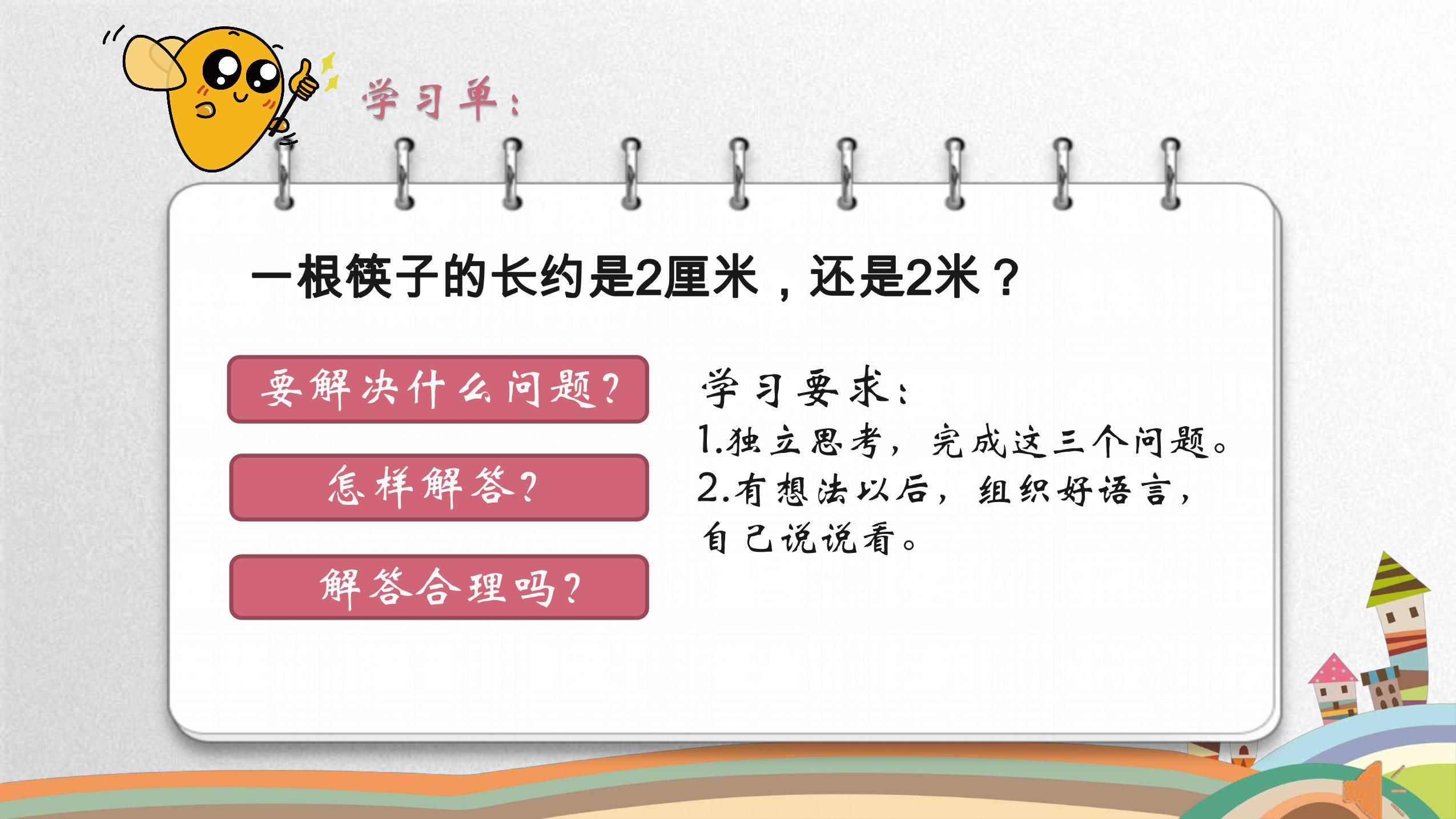 学习单：

一根筷子的长约是2厘米，还是2米？

要解决什么问题？

怎样解答？

解答合理吗？

学习要求：
1.独立思考，完成这三个问题。
2.有想法以后，组织好语言，自己说说看。